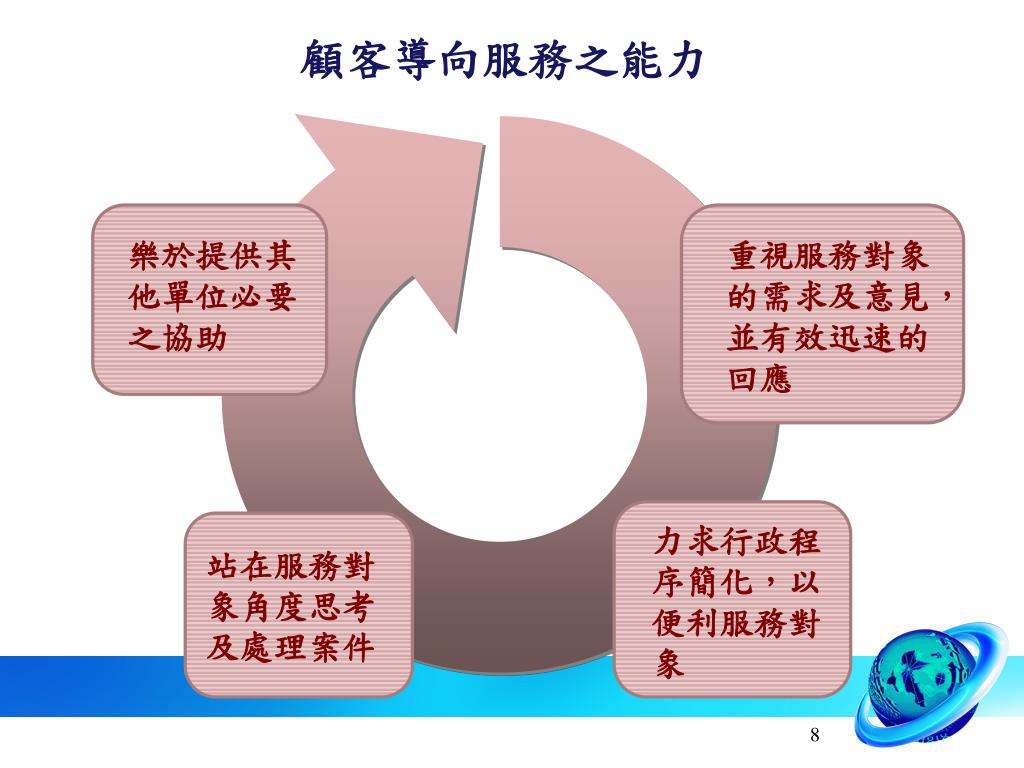 顧客導向服務之能力

樂於提供其他單位必要之協助

重視服務對象的需求及意見，並有效迅速的回應

站在服務對象角度思考及處理案件

力求行政程序簡化，以便利服務對象

8